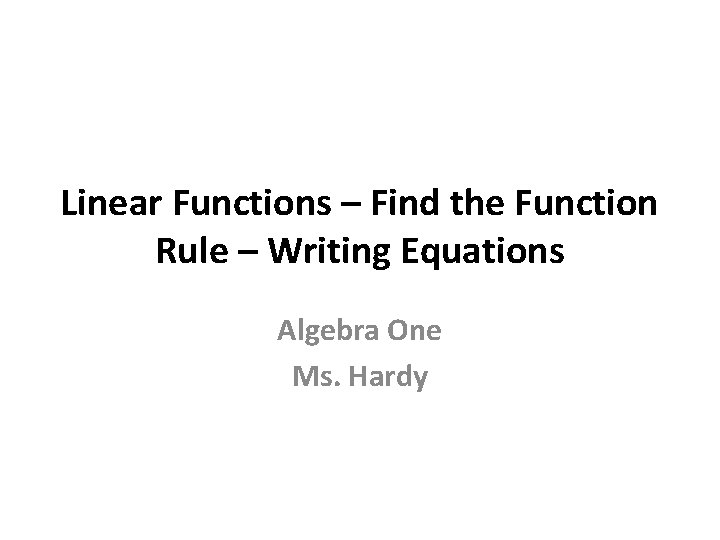 Linear Functions – Find the Function Rule – Writing Equations

Algebra One

Ms. Hardy